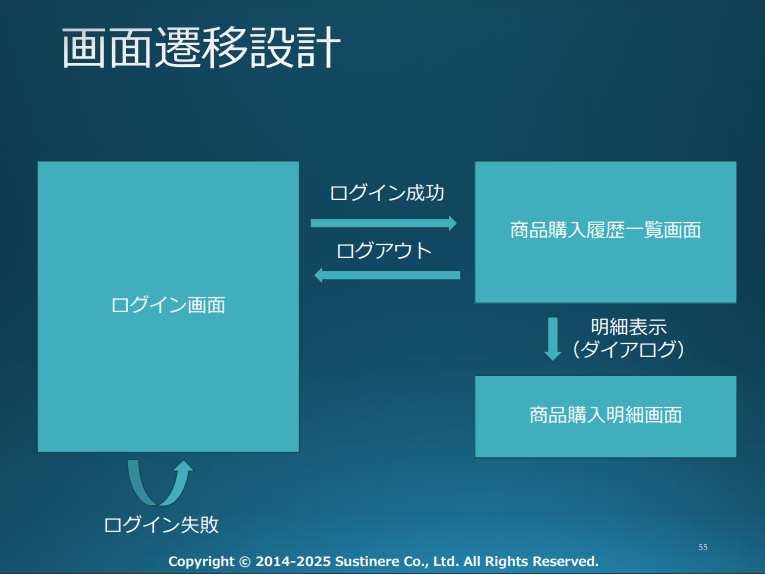 画面遷移設計

ログイン画面

ログイン成功

ログアウト

商品購入履歴一覧画面

明細表示
（ダイアログ）

商品購入明細画面

ログイン失敗

55

Copyright © 2014-2025 Sustinere Co., Ltd. All Rights Reserved.